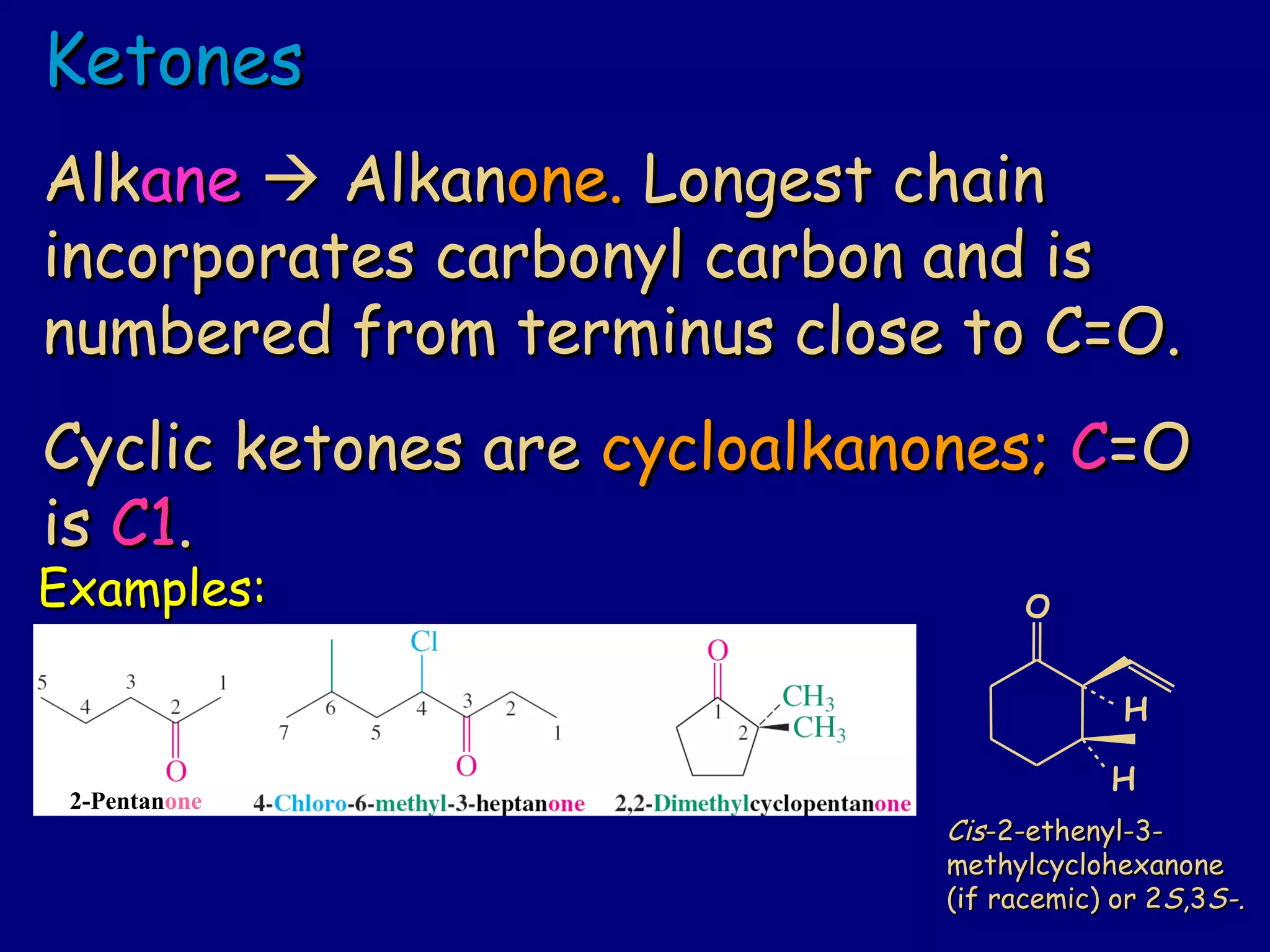 Ketones

Alkane → Alkanone. Longest chain incorporates carbonyl carbon and is numbered from terminus close to C=O.

Cyclic ketones are cycloalkanones; C=O is C1.

Examples:

5 4 3 2 1 O
2-Pentanone

Cl 7 6 5 4 3 2 1 O
4-Chloro-6-methyl-3-heptanone

O 1 2 $CH_3$ $CH_3$
2,2-Dimethylcyclopentanone

O H H

Cis-2-ethenyl-3-methylcyclohexanone (if racemic) or 2S,3S-.